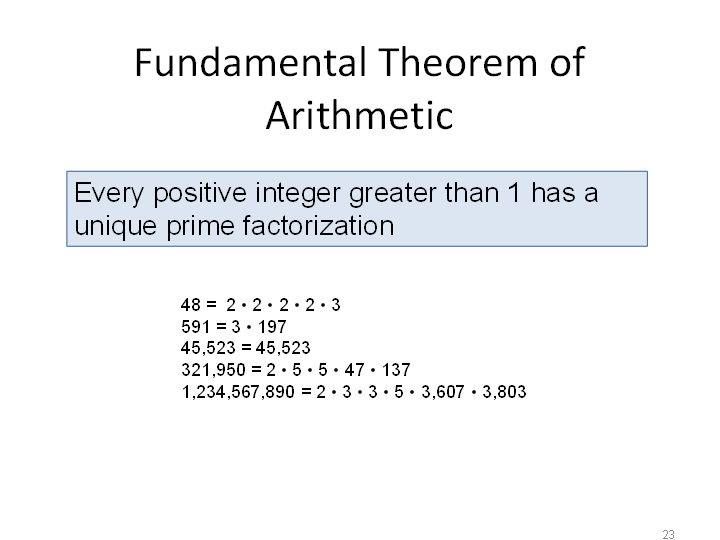 Fundamental Theorem of Arithmetic

Every positive integer greater than 1 has a unique prime factorization

$48 = 2 \cdot 2 \cdot 2 \cdot 2 \cdot 3$
$591 = 3 \cdot 197$
$45,523 = 45,523$
$321,950 = 2 \cdot 5 \cdot 5 \cdot 47 \cdot 137$
$1,234,567,890 = 2 \cdot 3 \cdot 3 \cdot 5 \cdot 3,607 \cdot 3,803$

23